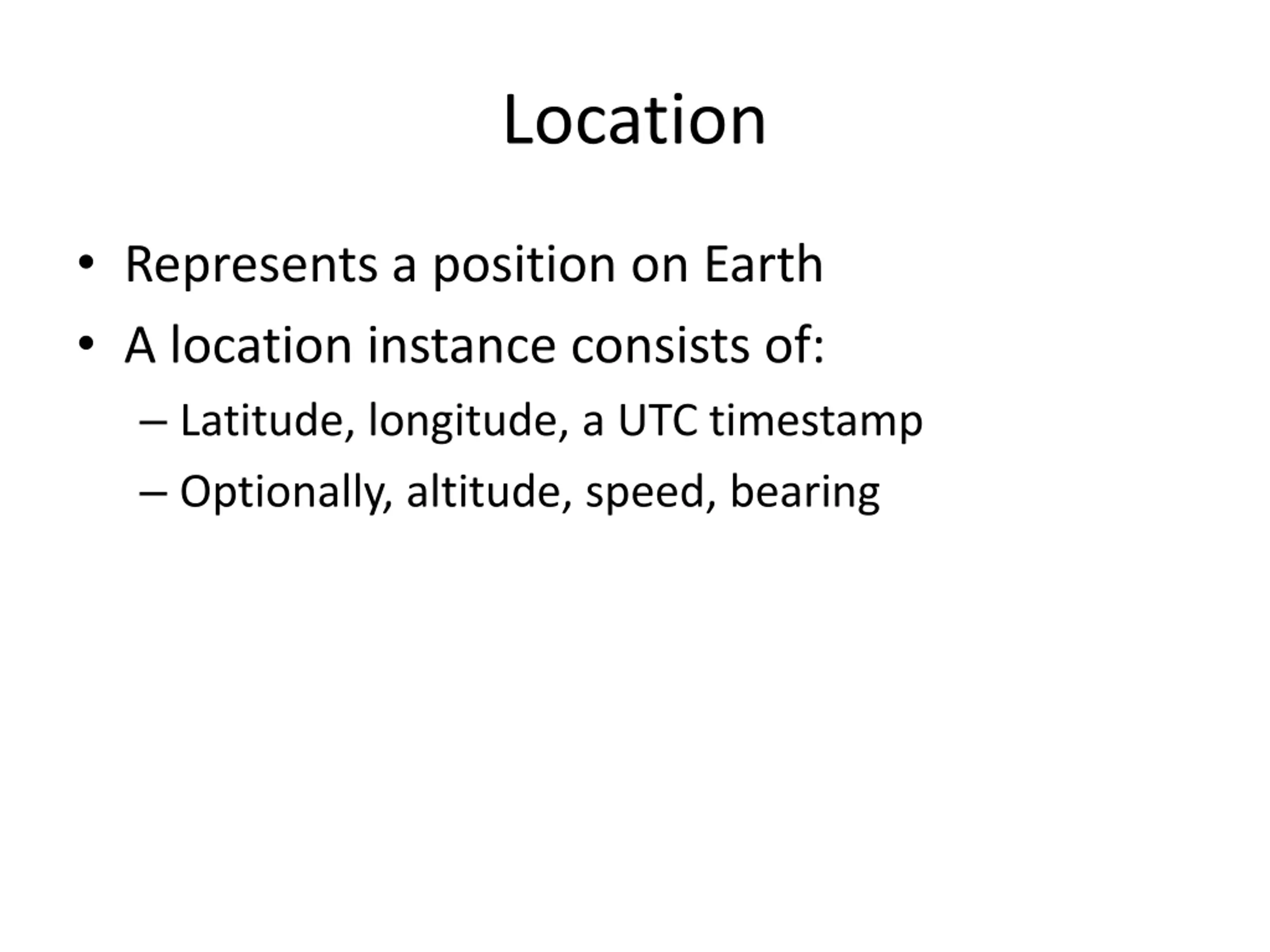 Location

• Represents a position on Earth
• A location instance consists of:
– Latitude, longitude, a UTC timestamp
– Optionally, altitude, speed, bearing